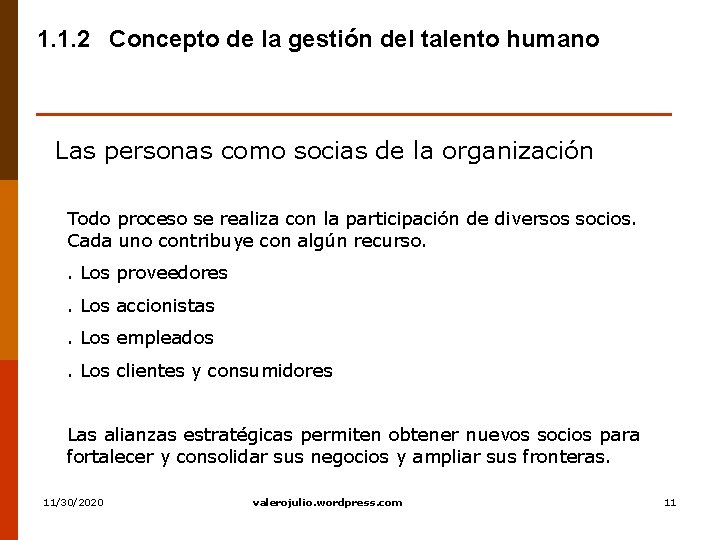 1.1.2 Concepto de la gestión del talento humano

Las personas como socias de la organización

Todo proceso se realiza con la participación de diversos socios. Cada uno contribuye con algún recurso.

. Los proveedores

. Los accionistas

. Los empleados

. Los clientes y consumidores

Las alianzas estratégicas permiten obtener nuevos socios para fortalecer y consolidar sus negocios y ampliar sus fronteras.

11/30/2020

valerojulio.wordpress.com

11